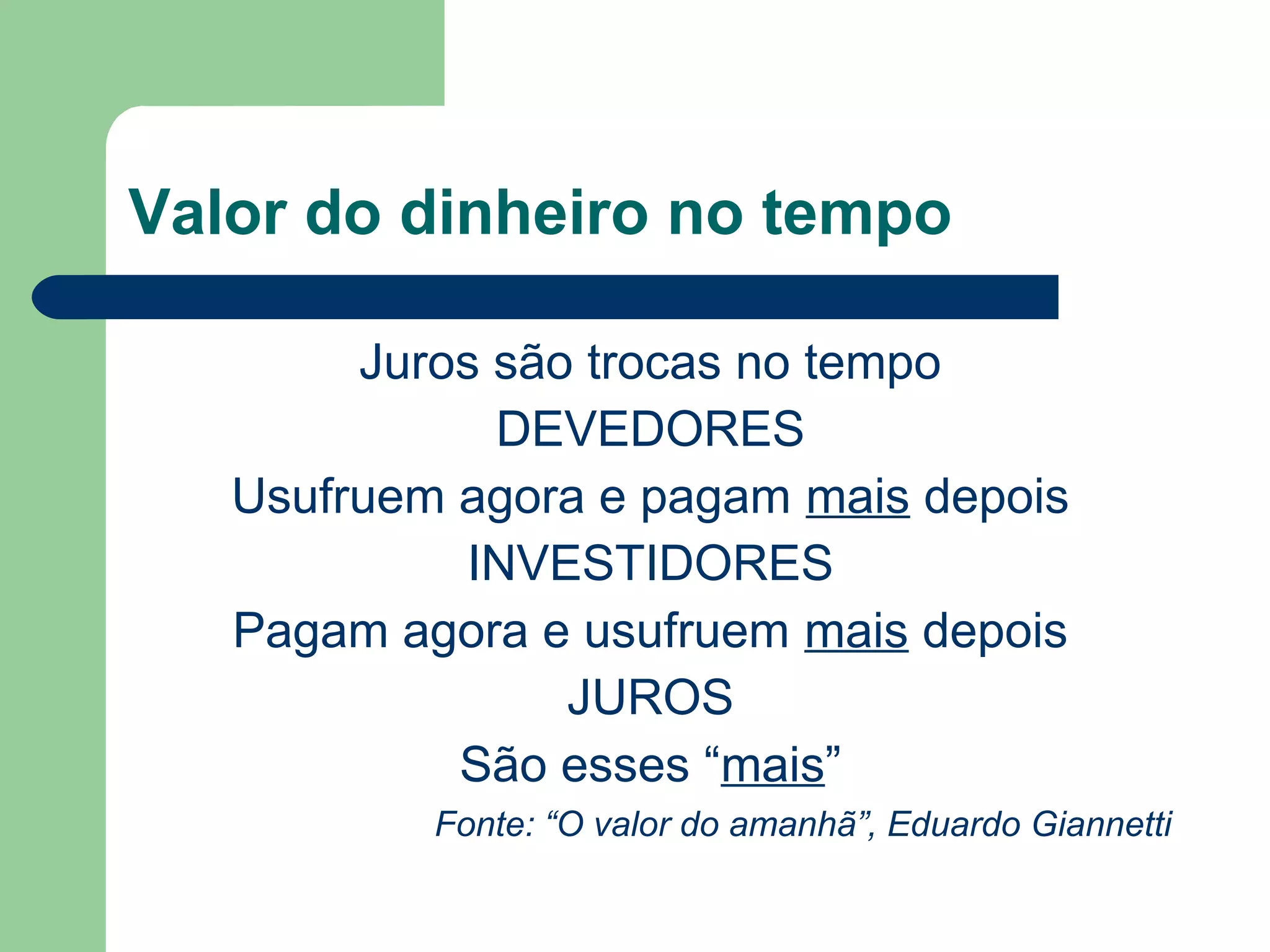 Valor do dinheiro no tempo

Juros são trocas no tempo
DEVEDORES
Usufruem agora e pagam mais depois
INVESTIDORES
Pagam agora e usufruem mais depois
JUROS
São esses “mais”

Fonte: “O valor do amanhã”, Eduardo Giannetti